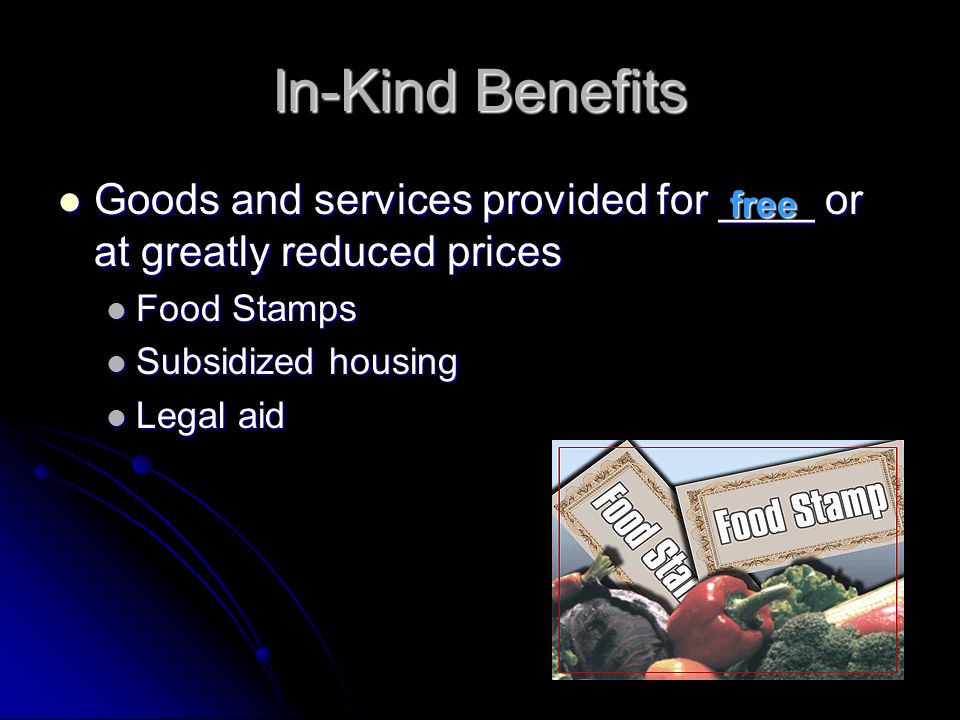 In-Kind Benefits

Goods and services provided for free or at greatly reduced prices

Food Stamps

Subsidized housing

Legal aid

Food Sta

Food Stamp